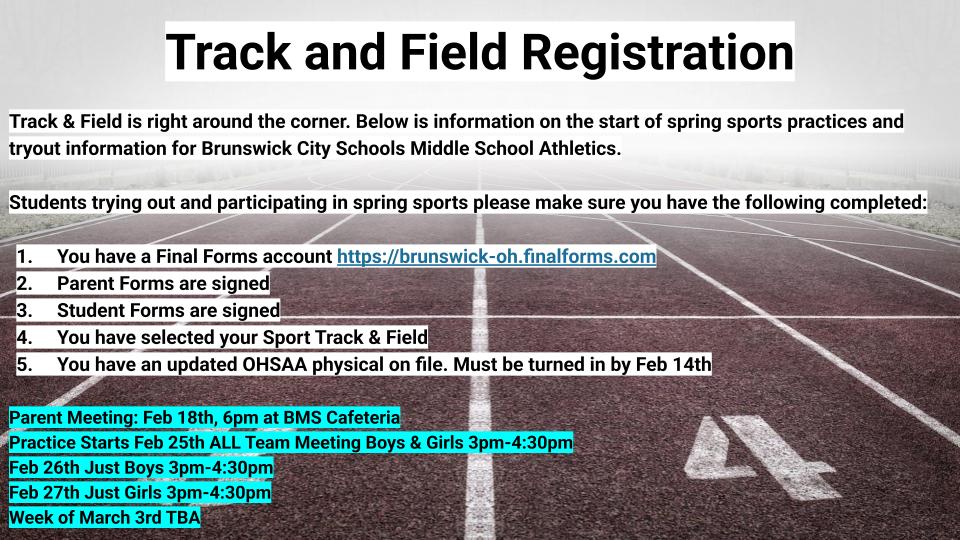 Track and Field Registration

Track & Field is right around the corner. Below is information on the start of spring sports practices and tryout information for Brunswick City Schools Middle School Athletics.

Students trying out and participating in spring sports please make sure you have the following completed:

1. You have a Final Forms account https://brunswick-oh.finalforms.com
2. Parent Forms are signed
3. Student Forms are signed
4. You have selected your Sport Track & Field
5. You have an updated OHSAA physical on file. Must be turned in by Feb 14th

Parent Meeting: Feb 18th, 6pm at BMS Cafeteria
Practice Starts Feb 25th ALL Team Meeting Boys & Girls 3pm-4:30pm
Feb 26th Just Boys 3pm-4:30pm
Feb 27th Just Girls 3pm-4:30pm
Week of March 3rd TBA

4